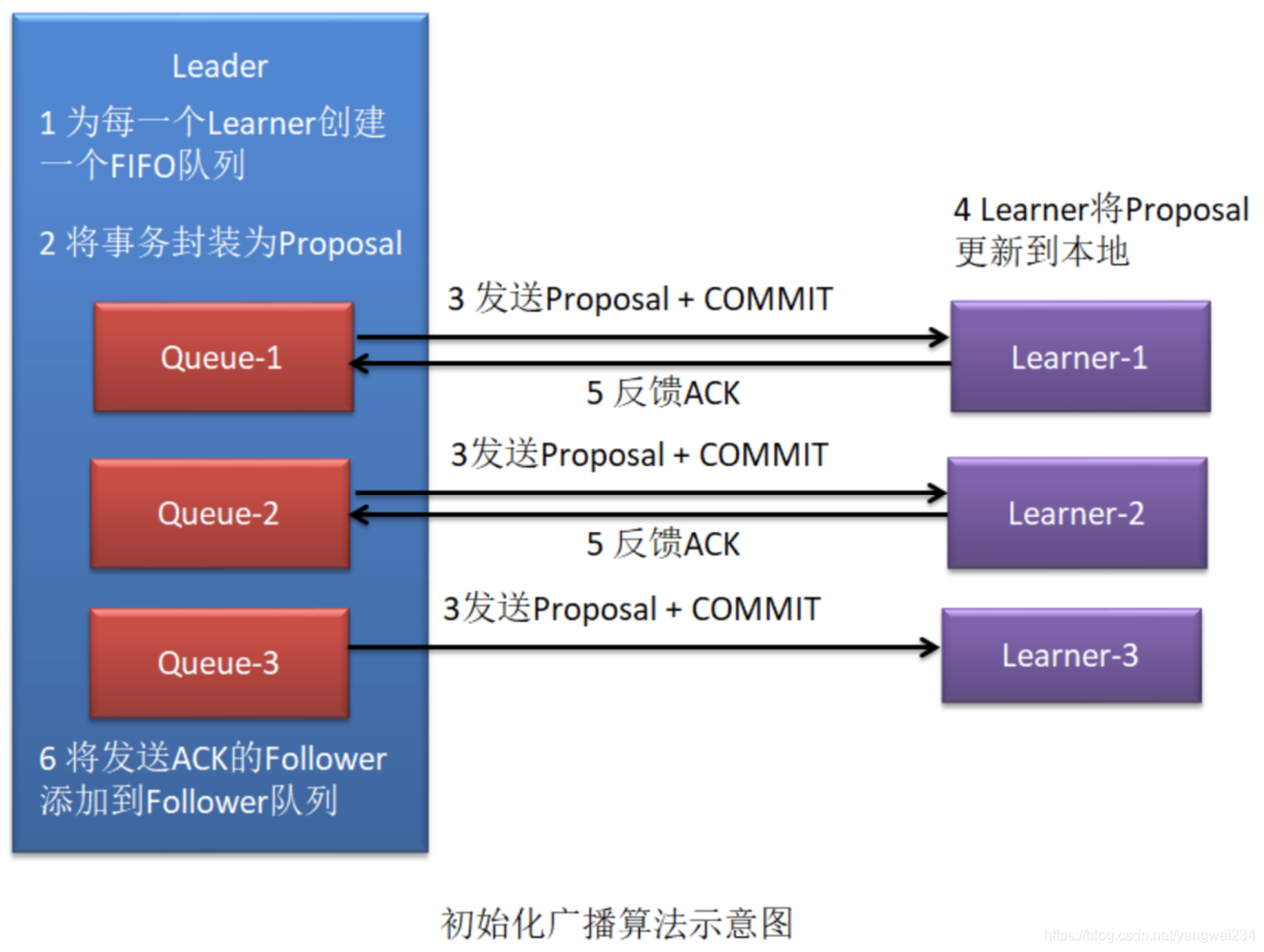 Leader

1 为每一个Learner创建一个FIFO队列

2 将事务封装为Proposal

Queue-1

Queue-2

Queue-3

6 将发送ACK的Follower添加到Follower队列

4 Learner将Proposal更新到本地

3 发送Proposal + COMMIT

5 反馈ACK

3发送Proposal + COMMIT

5 反馈ACK

3发送Proposal + COMMIT

Learner-1

Learner-2

Learner-3

初始化广播算法示意图

https://blog.csdn.net/yangwei234